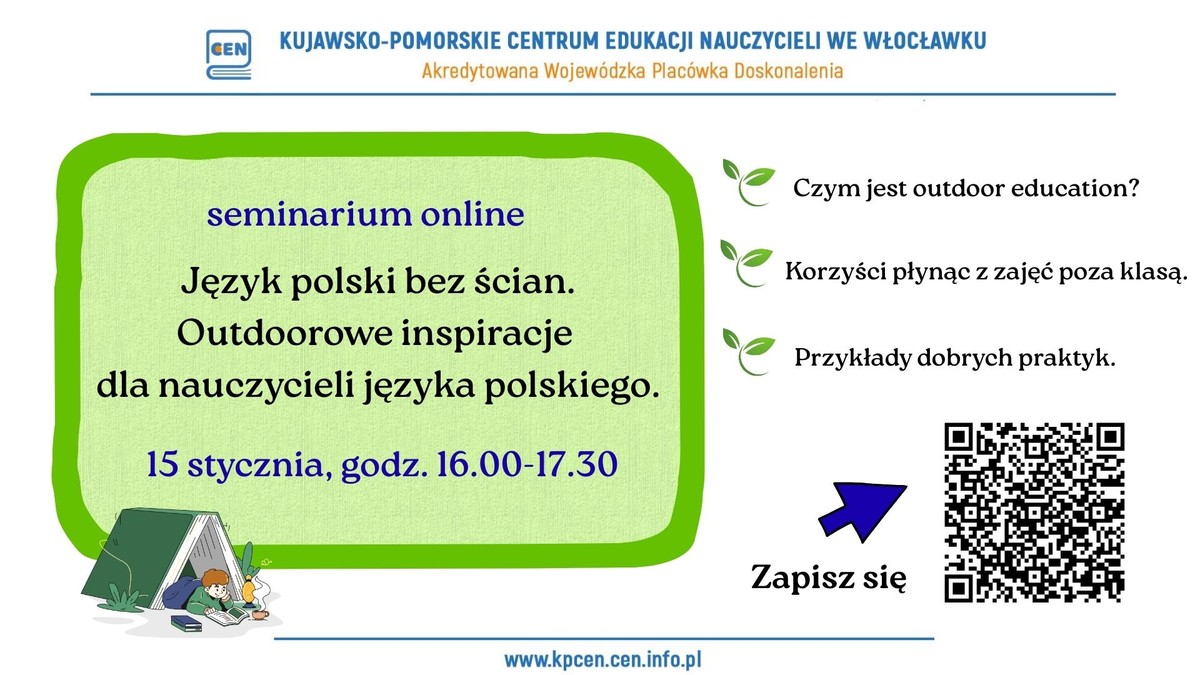 CEN
KUJAWSKO-POMORSKIE CENTRUM EDUKACJI NAUCZYCIELI WE WŁOCŁAWKU
Akredytowana Wojewódzka Placówka Doskonalenia

seminarium online

Język polski bez ścian. Outdoorowe inspiracje dla nauczycieli języka polskiego.

15 stycznia, godz. 16.00-17.30

Czym jest outdoor education?

Korzyści płynąc z zajęć poza klasą.

Przykłady dobrych praktyk.

Zapisz się

www.kpcen.cen.info.pl